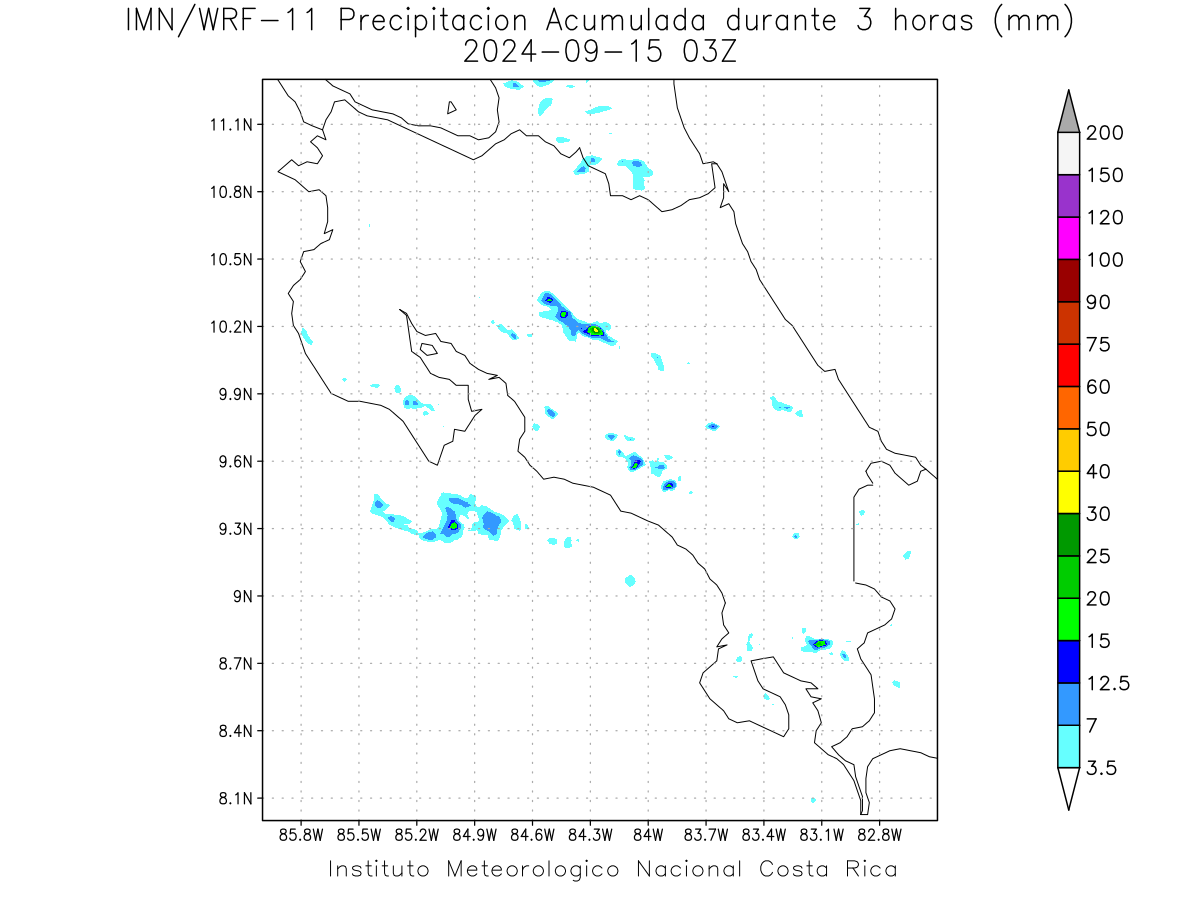 IMN/WRF-11 Precipitacion Acumulada durante 3 horas (mm)
2024-09-15 03Z

11.1N
10.8N
10.5N
10.2N
9.9N
9.6N
9.3N
9N
8.7N
8.4N
8.1N

85.8W 85.5W 85.2W 84.9W 84.6W 84.3W 84W 83.7W 83.4W 83.1W 82.8W

200
150
120
100
90
75
60
50
40
30
25
20
15
12.5
7
3.5

Instituto Meteorologico Nacional Costa Rica